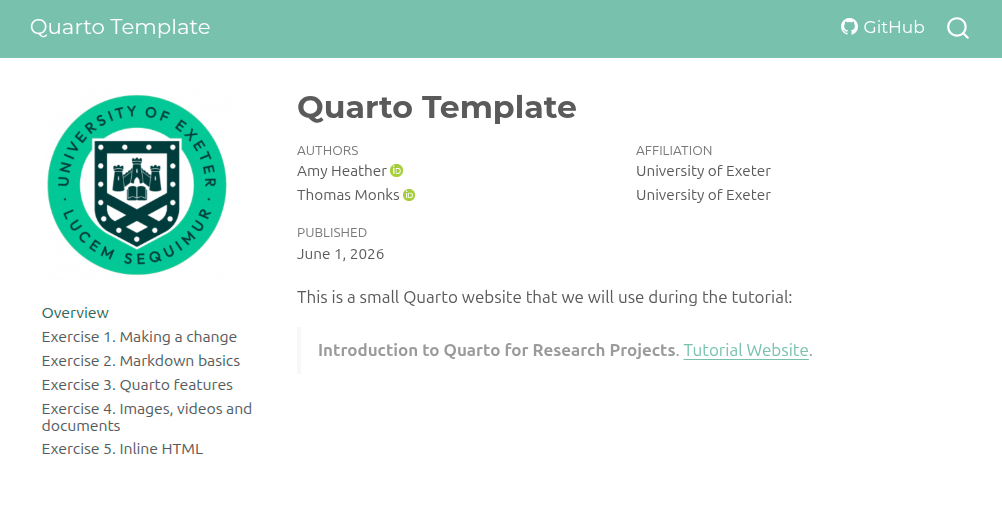 Quarto Template

GitHub

UNIVERSITY OF EXETER
LUCEM SEQUIMUR

Overview
Exercise 1. Making a change
Exercise 2. Markdown basics
Exercise 3. Quarto features
Exercise 4. Images, videos and documents
Exercise 5. Inline HTML

Quarto Template

AUTHORS
Amy Heather
Thomas Monks

AFFILIATION
University of Exeter
University of Exeter

PUBLISHED
June 1, 2026

This is a small Quarto website that we will use during the tutorial:

Introduction to Quarto for Research Projects. Tutorial Website.